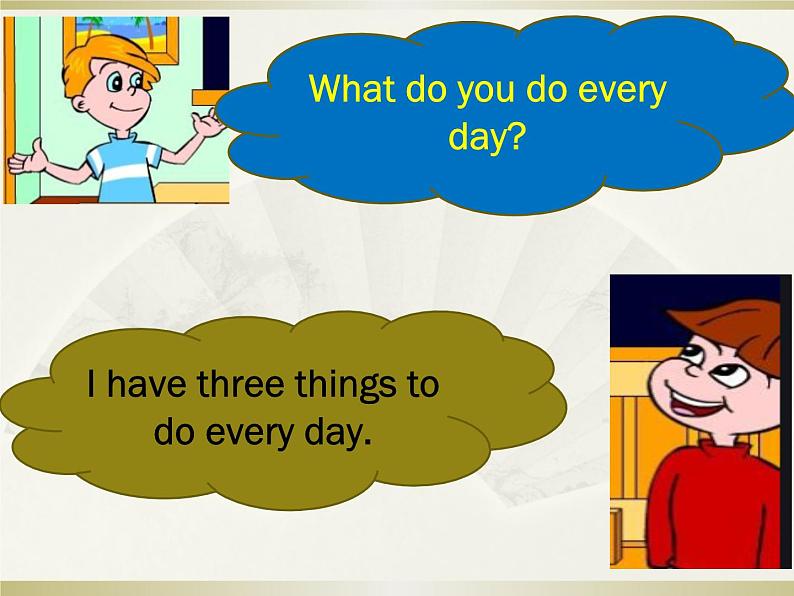 What do you do every day?

I have three things to do every day.